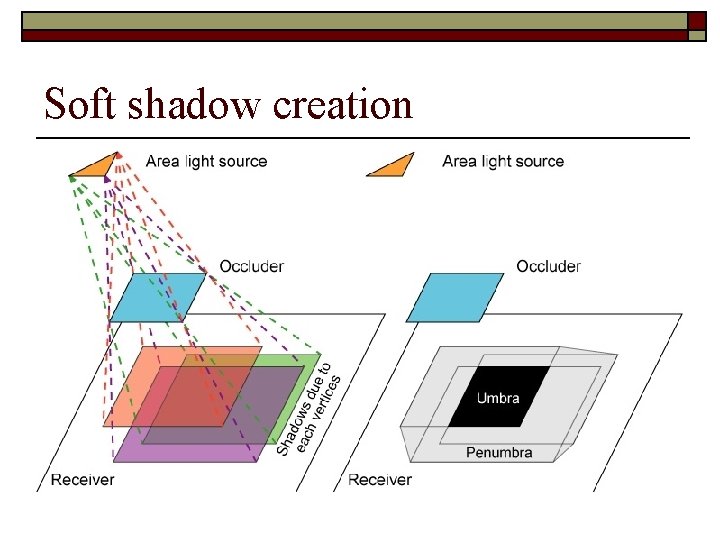 Soft shadow creation

Area light source

Occluder

Shadows due to each vertices

Receiver

Area light source

Occluder

Umbra

Penumbra

Receiver